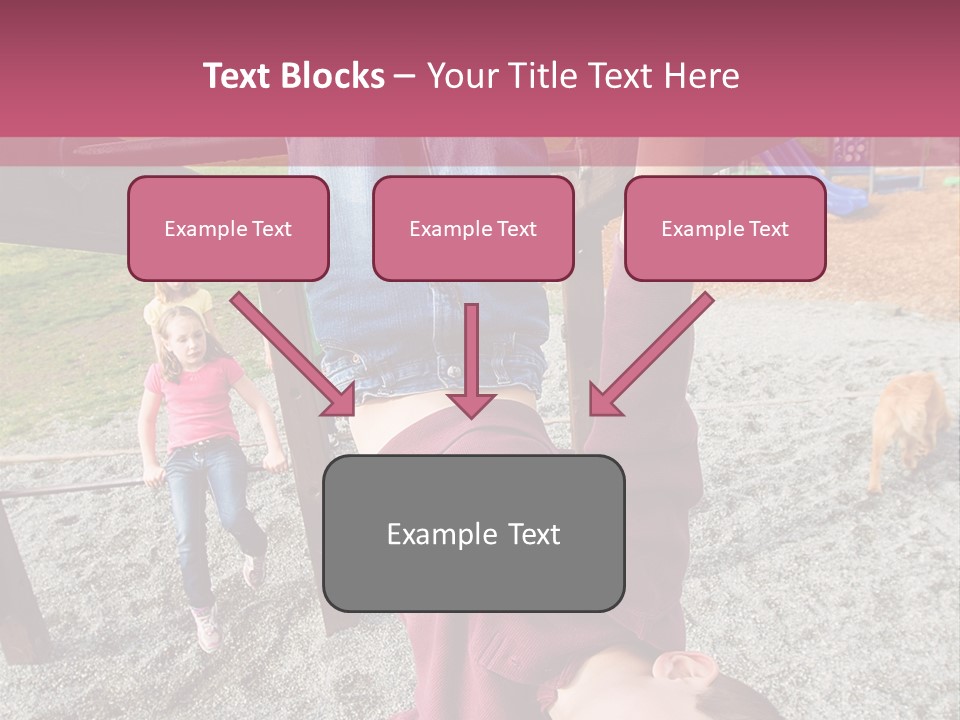 Text Blocks – Your Title Text Here

Example Text

Example Text

Example Text

Example Text